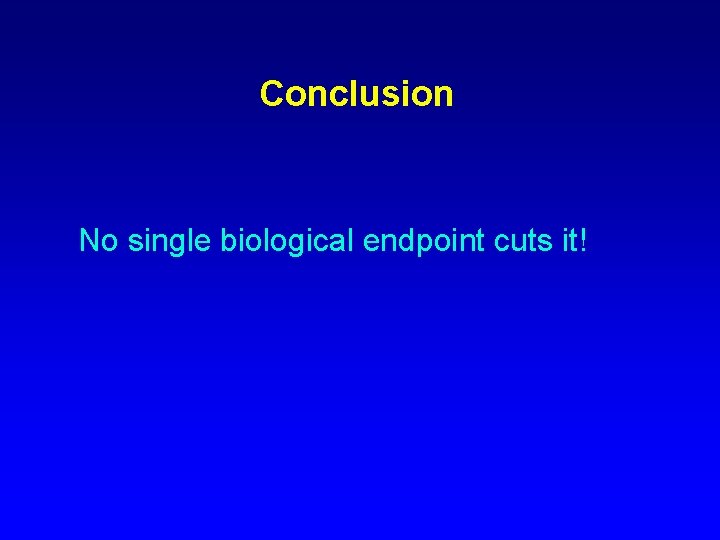 Conclusion

No single biological endpoint cuts it!